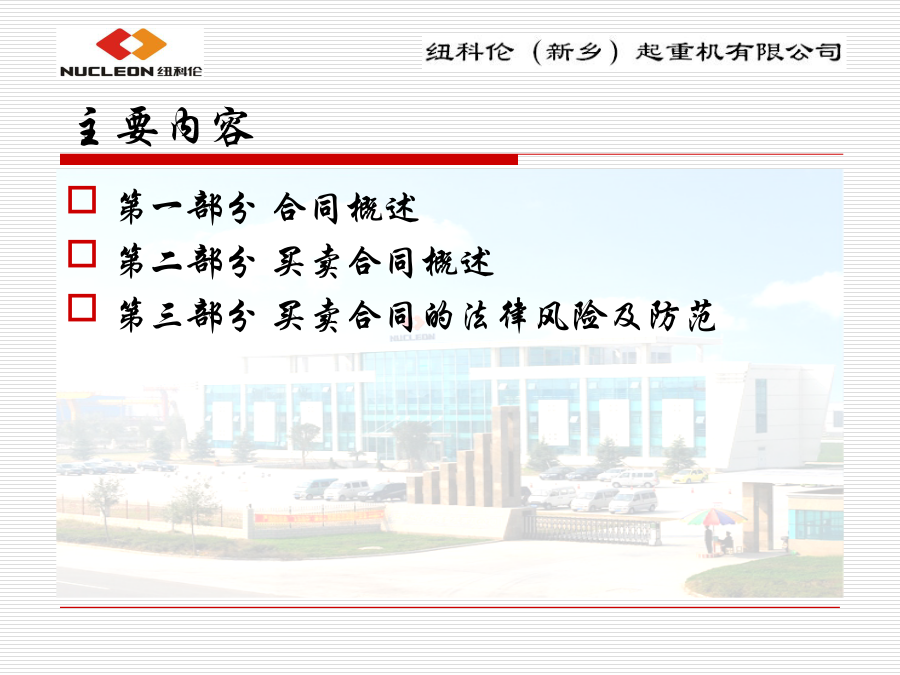 NUCLEON 纽科伦

纽科伦（新乡）起重机有限公司

主要内容

□ 第一部分 合同概述

□ 第二部分 买卖合同概述

□ 第三部分 买卖合同的法律风险及防范

NUCLEON